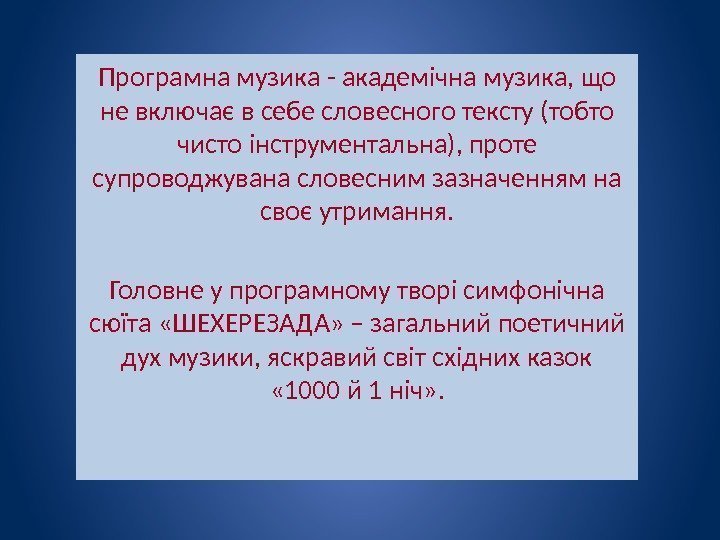 Програмна музика - академічна музика, що не включає в себе словесного тексту (тобто чисто інструментальна), проте супроводжувана словесним зазначенням на своє утримання.

Головне у програмному творі симфонічна сюїта «ШЕХЕРЕЗАДА» – загальний поетичний дух музики, яскравий світ східних казок «1000 й 1 ніч».